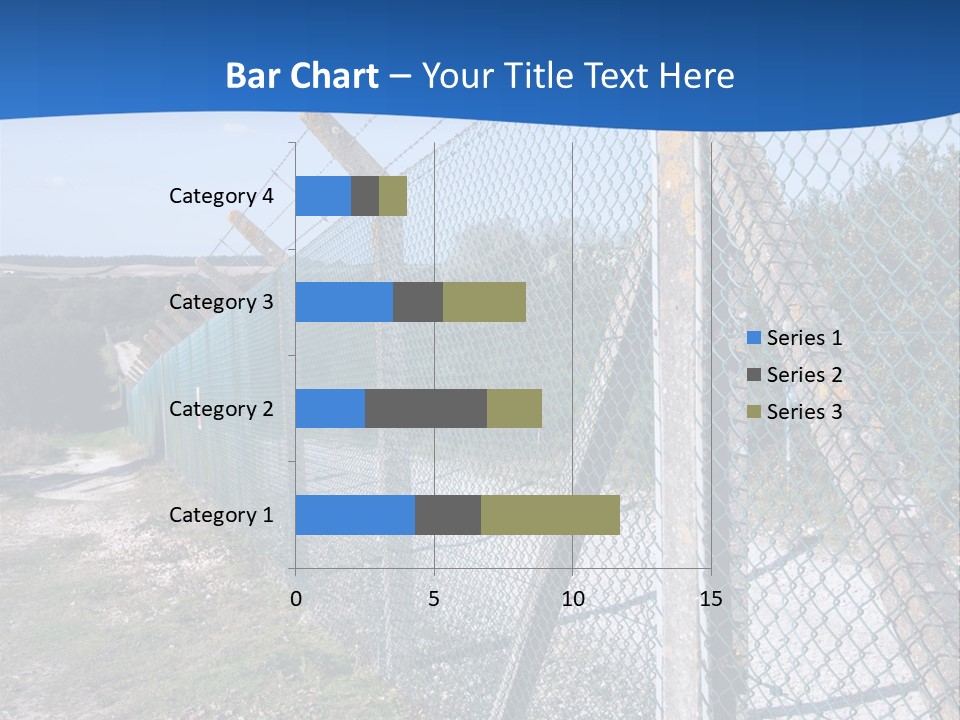 Bar Chart – Your Title Text Here

Category 4
Category 3
Category 2
Category 1

0
5
10
15

Series 1
Series 2
Series 3